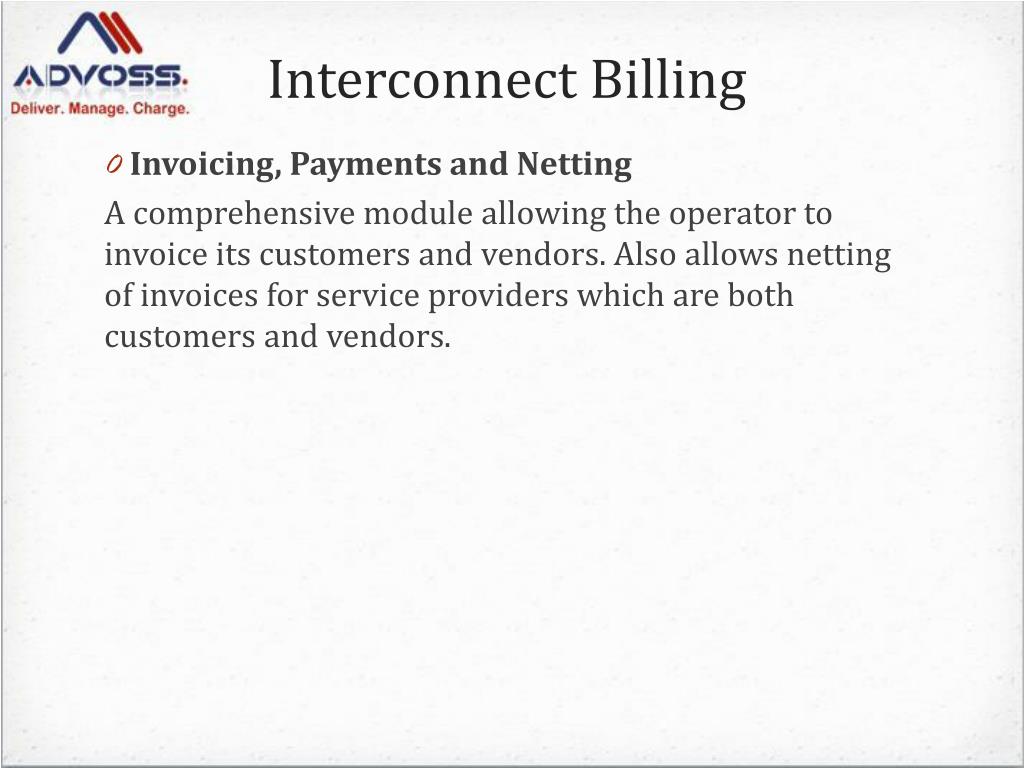 ADVOSS.
Deliver. Manage. Charge.

Interconnect Billing

0 Invoicing, Payments and Netting

A comprehensive module allowing the operator to invoice its customers and vendors. Also allows netting of invoices for service providers which are both customers and vendors.